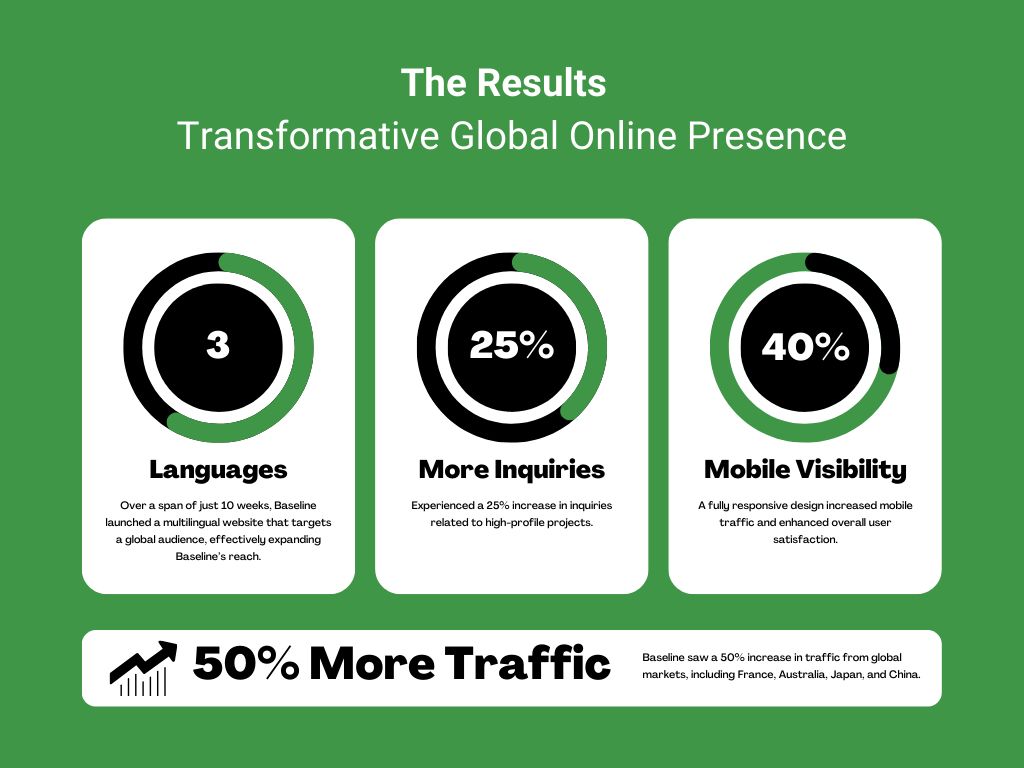 The Results
Transformative Global Online Presence

3

Languages

Over a span of just 10 weeks, Baseline launched a multilingual website that targets a global audience, effectively expanding Baseline's reach.

25%

More Inquiries

Experienced a 25% increase in inquiries related to high-profile projects.

40%

Mobile Visibility

A fully responsive design increased mobile traffic and enhanced overall user satisfaction.

50% More Traffic

Baseline saw a 50% increase in traffic from global markets, including France, Australia, Japan, and China.